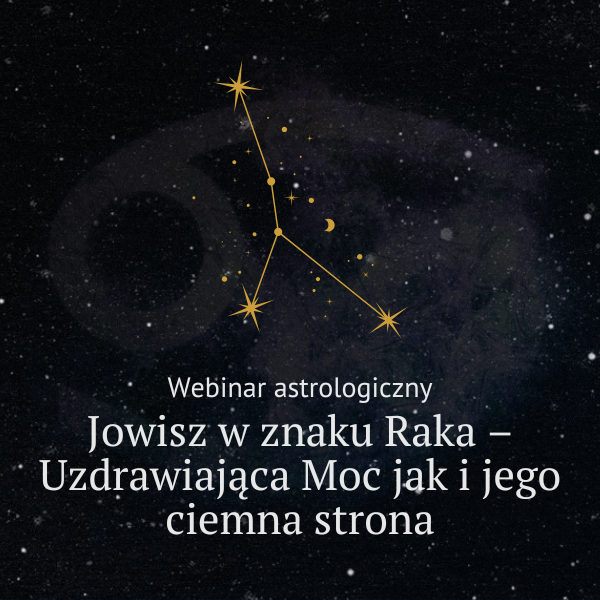 Webinar astrologiczny

Jowisz w znaku Raka – Uzdrawiająca Moc jak i jego ciemna strona